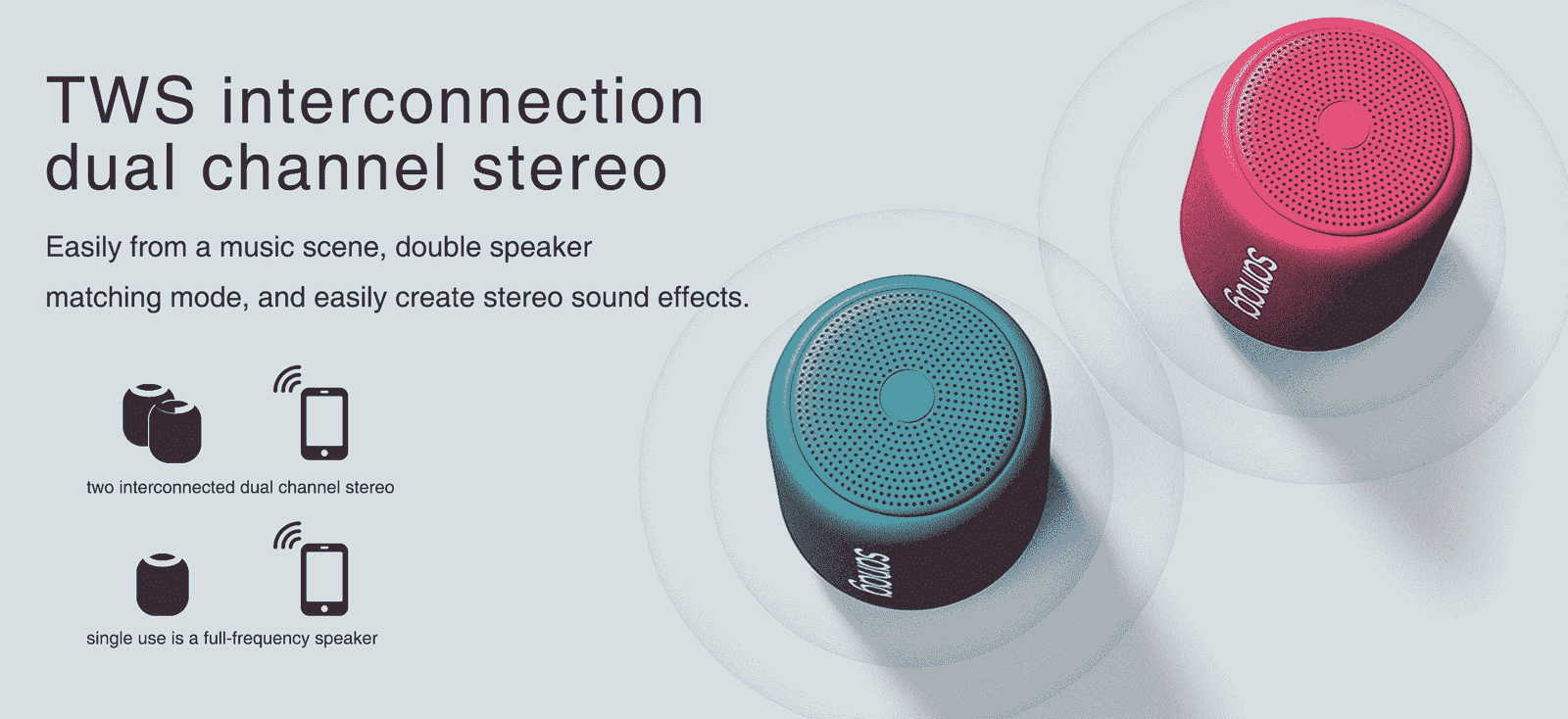 TWS interconnection
dual channel stereo

Easily from a music scene, double speaker matching mode, and easily create stereo sound effects.

two interconnected dual channel stereo

single use is a full-frequency speaker

sanag

sanag